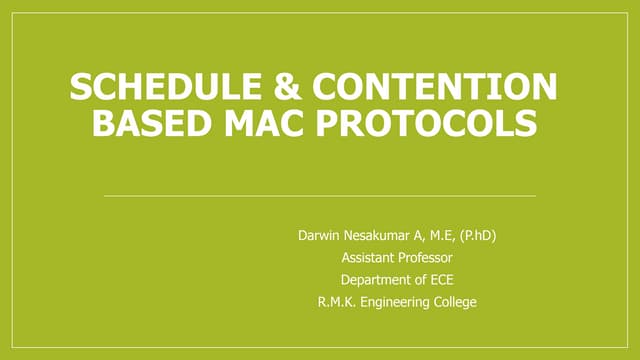 SCHEDULE & CONTENTION BASED MAC PROTOCOLS

Darwin Nesakumar A, M.E, (P.hD)
Assistant Professor
Department of ECE
R.M.K. Engineering College